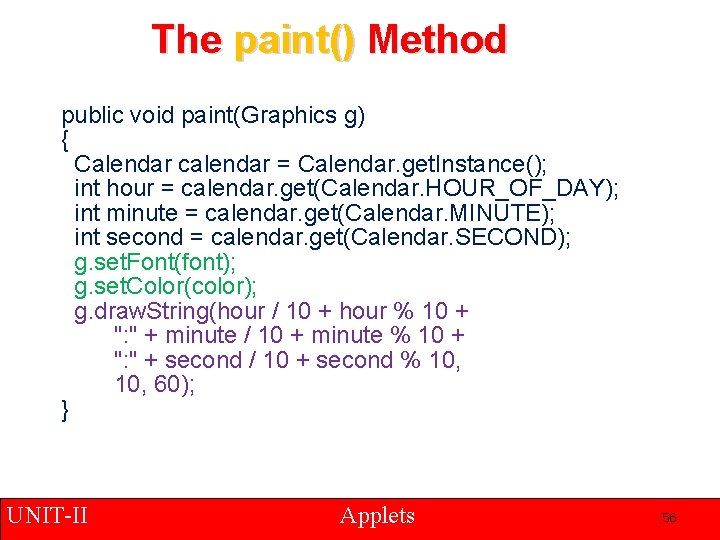 The paint() Method

public void paint(Graphics g)
{
Calendar calendar = Calendar.getInstance();
int hour = calendar.get(Calendar.HOUR_OF_DAY);
int minute = calendar.get(Calendar.MINUTE);
int second = calendar.get(Calendar.SECOND);
g.setFont(font);
g.setColor(color);
g.drawString(hour / 10 + hour % 10 +
":" + minute / 10 + minute % 10 +
":" + second / 10 + second % 10,
10, 60);
}

UNIT-II Applets 56